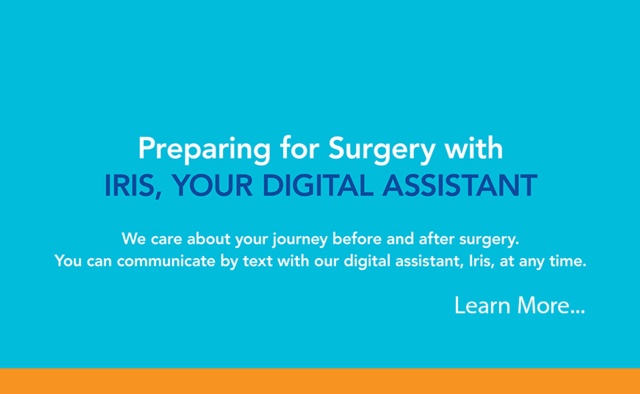 Preparing for Surgery with
IRIS, YOUR DIGITAL ASSISTANT

We care about your journey before and after surgery.
You can communicate by text with our digital assistant, Iris, at any time.

Learn More...